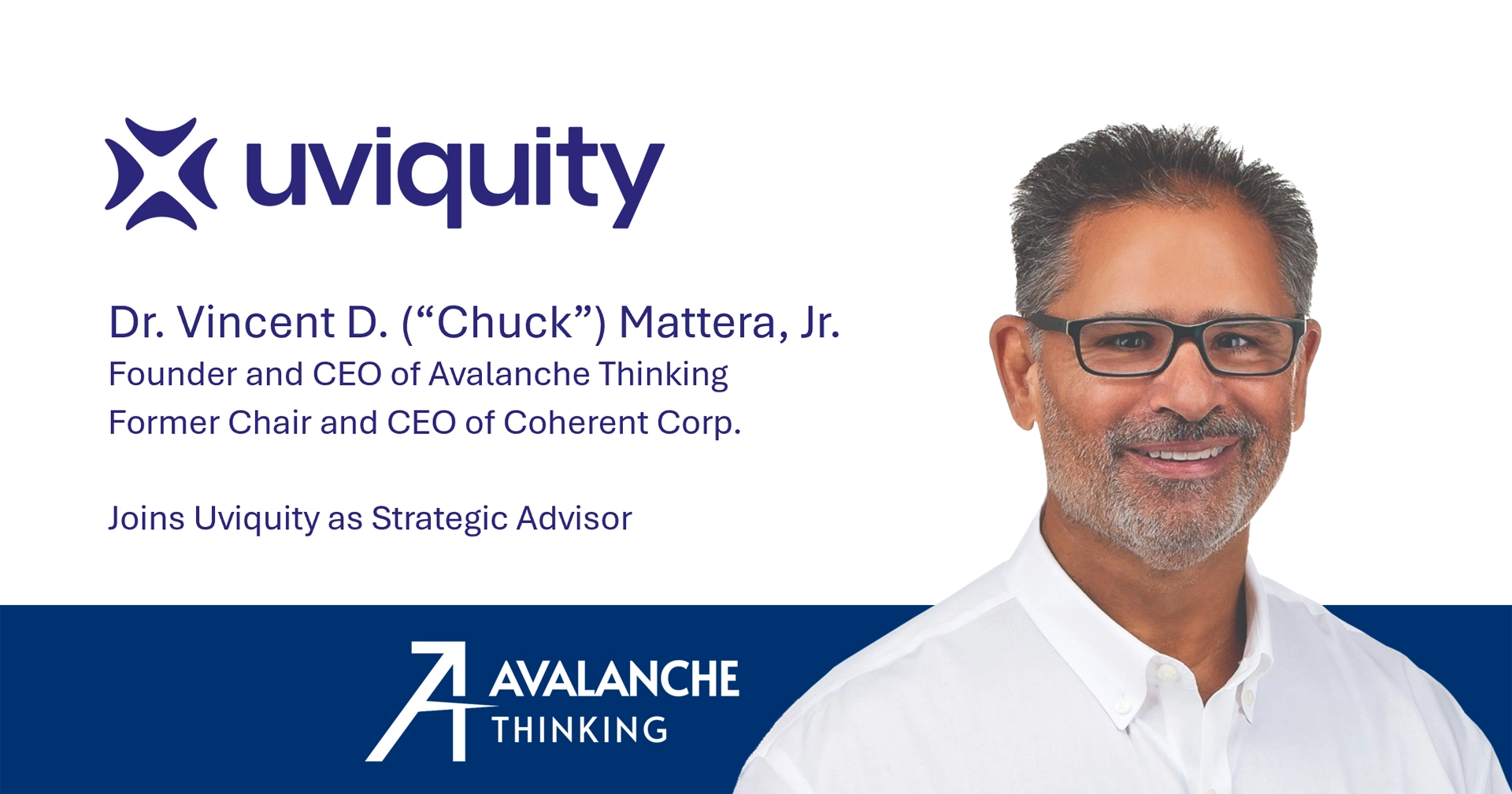 uviquity

Dr. Vincent D. (“Chuck”) Mattera, Jr.
Founder and CEO of Avalanche Thinking
Former Chair and CEO of Coherent Corp.

Joins Uviquity as Strategic Advisor

AVALANCHE
THINKING